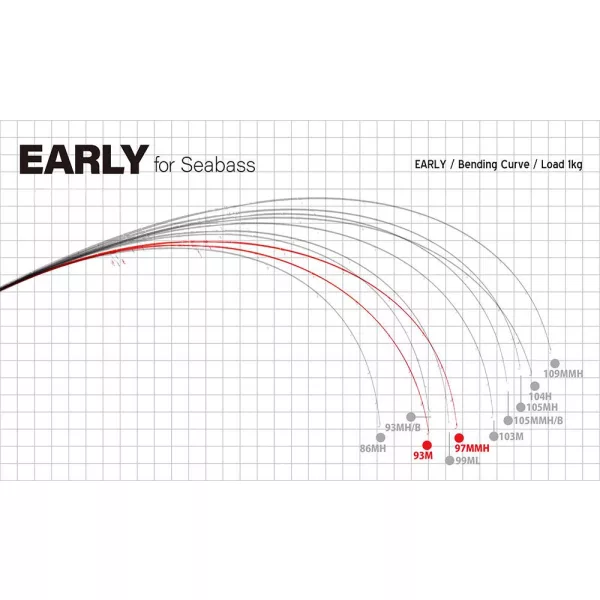 EARLY for Seabass

EARLY / Bending Curve / Load 1kg

109MMH
104H
105MH
105MMH/B
103M
93MH/B
86MH
93M
97MMH
99ML